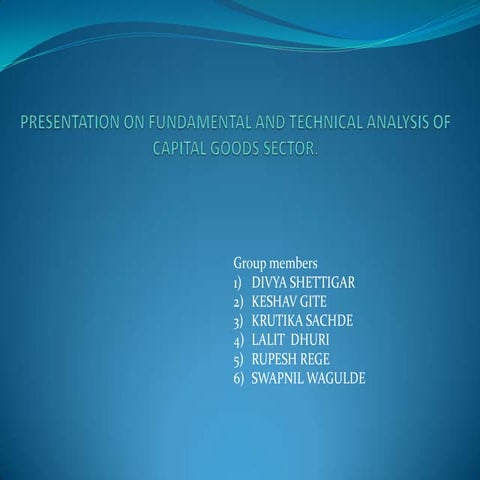 PRESENTATION ON FUNDAMENTAL AND TECHNICAL ANALYSIS OF CAPITAL GOODS SECTOR.

Group members
1) DIVYA SHETTIGAR
2) KESHAV GITE
3) KRUTIKA SACHDE
4) LALIT DHURI
5) RUPESH REGE
6) SWAPNIL WAGULDE